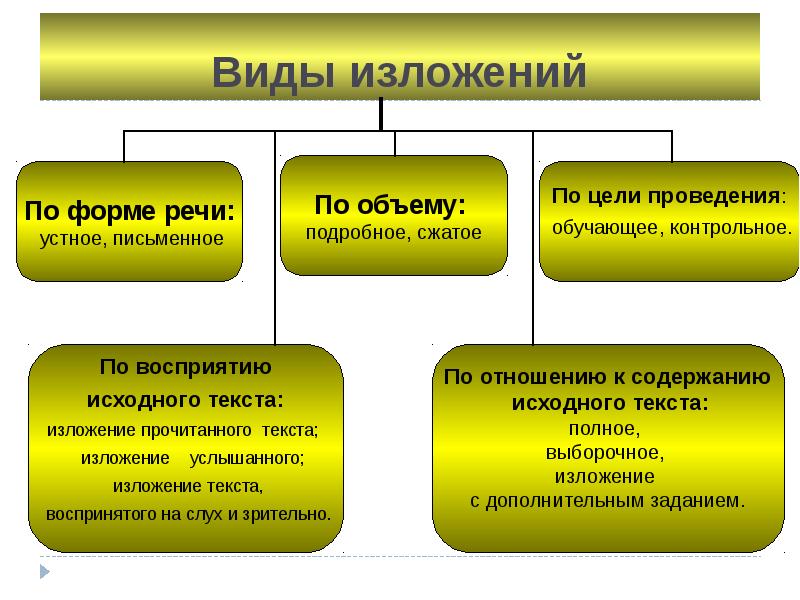 Виды изложений

По форме речи: устное, письменное

По объему: подробное, сжатое

По цели проведения: обучающее, контрольное.

По восприятию исходного текста: изложение прочитанного текста; изложение услышанного; изложение текста, воспринятого на слух и зрительно.

По отношению к содержанию исходного текста: полное, выборочное, изложение с дополнительным заданием.